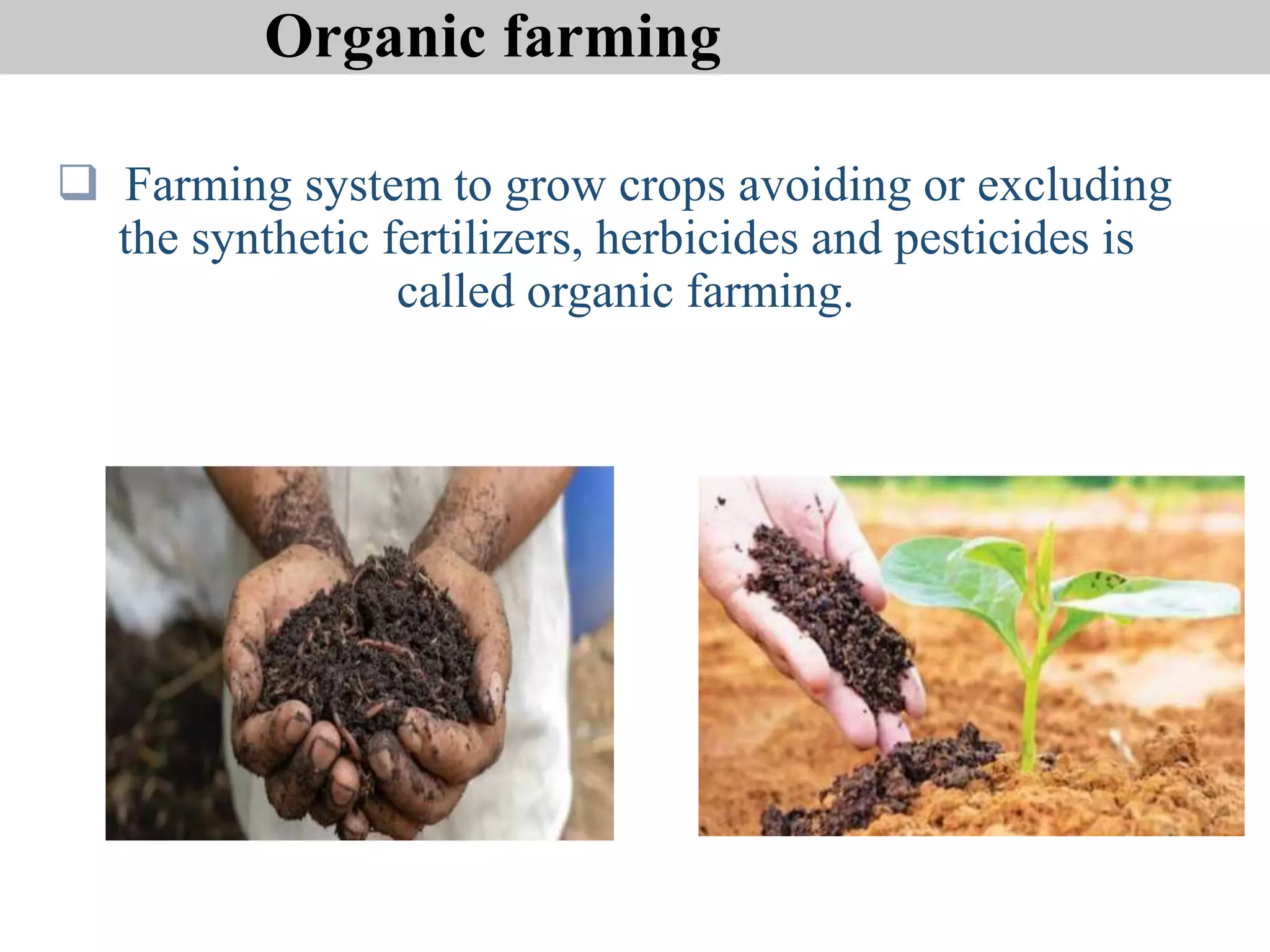 Organic farming

❑ Farming system to grow crops avoiding or excluding the synthetic fertilizers, herbicides and pesticides is called organic farming.